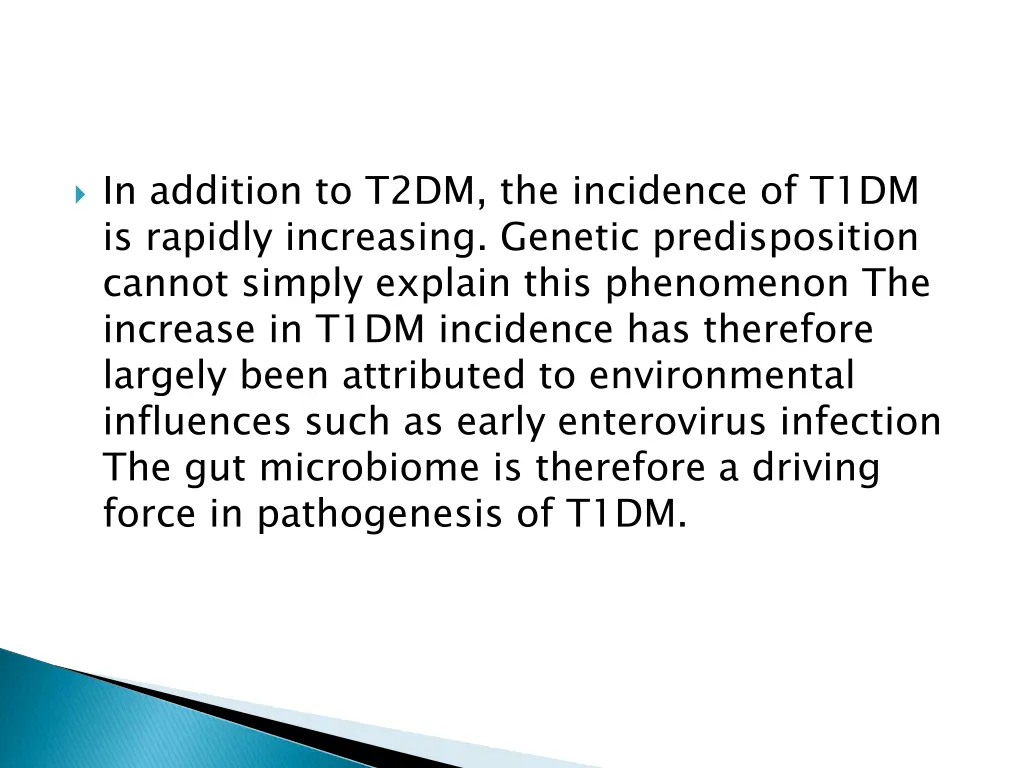 In addition to T2DM, the incidence of T1DM is rapidly increasing. Genetic predisposition cannot simply explain this phenomenon The increase in T1DM incidence has therefore largely been attributed to environmental influences such as early enterovirus infection The gut microbiome is therefore a driving force in pathogenesis of T1DM.